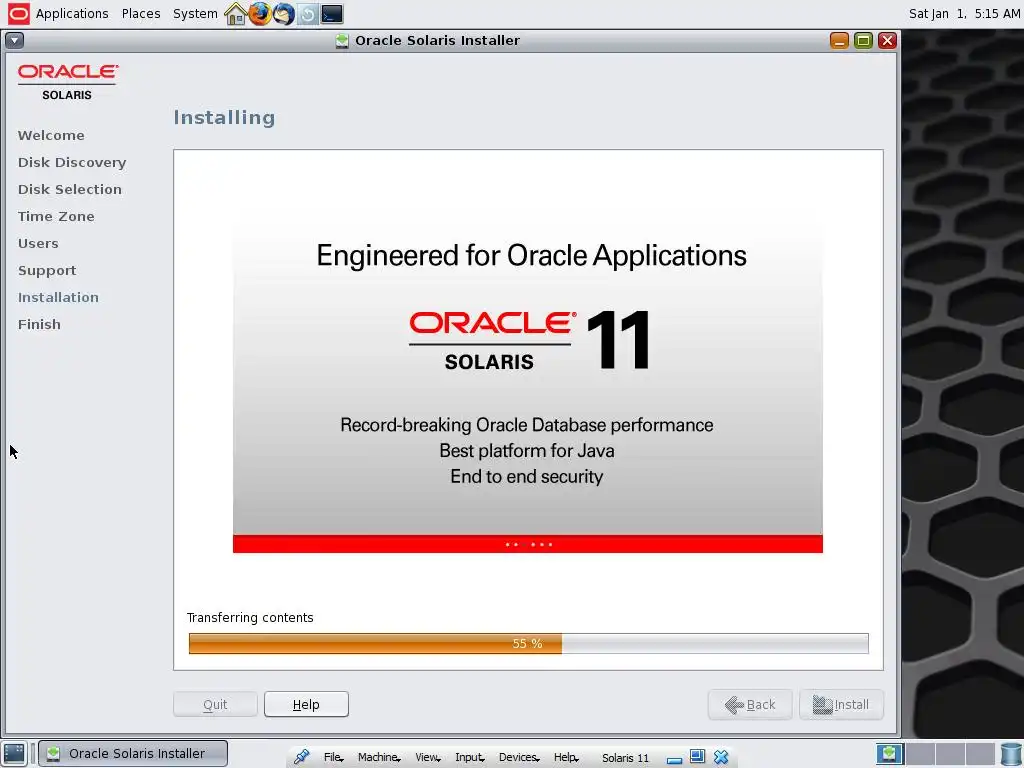 Applications Places System

Sat Jan 1, 5:15 AM

Oracle Solaris Installer

ORACLE
SOLARIS

Welcome
Disk Discovery
Disk Selection
Time Zone
Users
Support
Installation
Finish

Installing

Engineered for Oracle Applications

ORACLE
SOLARIS 11

Record-breaking Oracle Database performance
Best platform for Java
End to end security

Transferring contents

55 %

Quit Help Back Install

Oracle Solaris Installer

File Machine View Input Devices Help Solaris 11